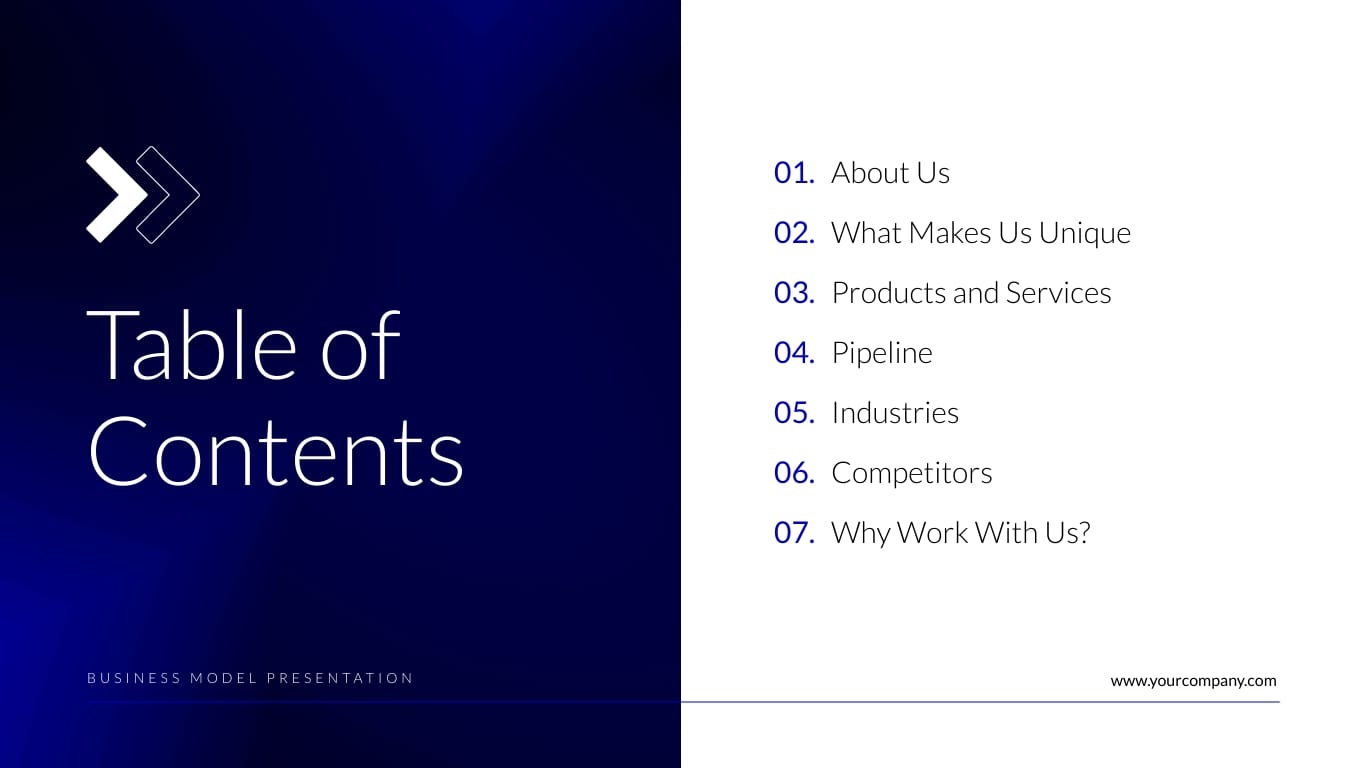 Table of Contents

01. About Us
02. What Makes Us Unique
03. Products and Services
04. Pipeline
05. Industries
06. Competitors
07. Why Work With Us?

BUSINESS MODEL PRESENTATION

www.yourcompany.com